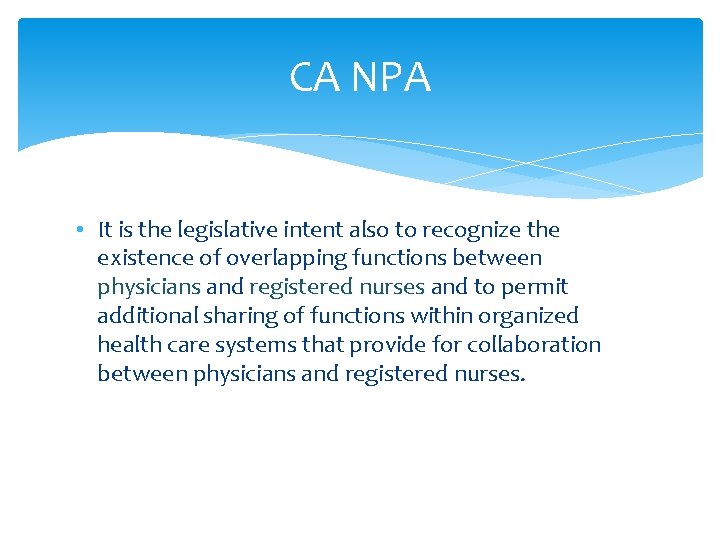 CA NPA

• It is the legislative intent also to recognize the existence of overlapping functions between physicians and registered nurses and to permit additional sharing of functions within organized health care systems that provide for collaboration between physicians and registered nurses.